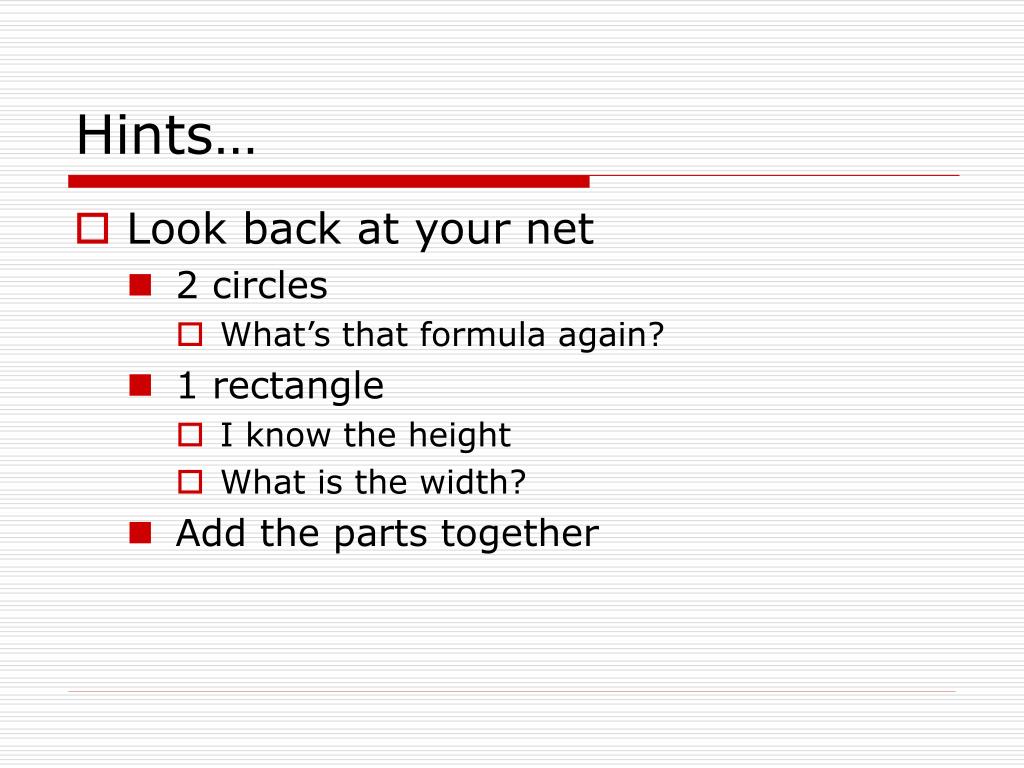 Hints…

Look back at your net
2 circles
What’s that formula again?
1 rectangle
I know the height
What is the width?
Add the parts together